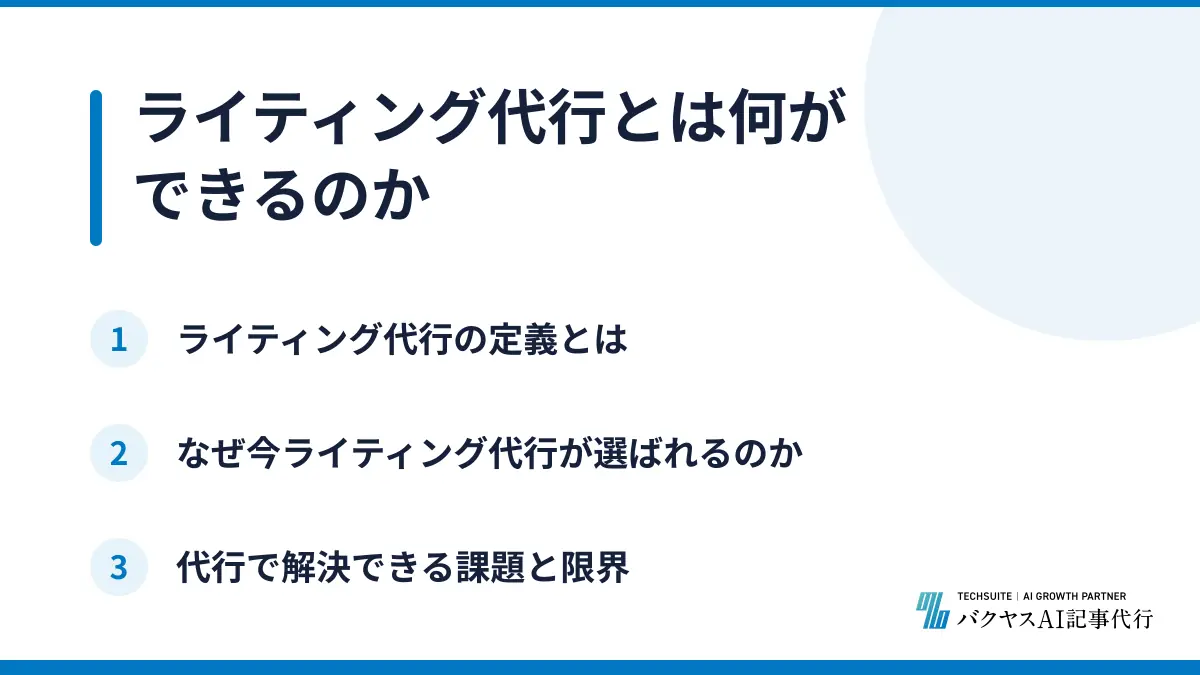 ライティング代行とは何ができるのか

1 ライティング代行の定義とは

2 なぜ今ライティング代行が選ばれるのか

3 代行で解決できる課題と限界

TECHSUITE | AI GROWTH PARTNER
バクヤスAI記事代行